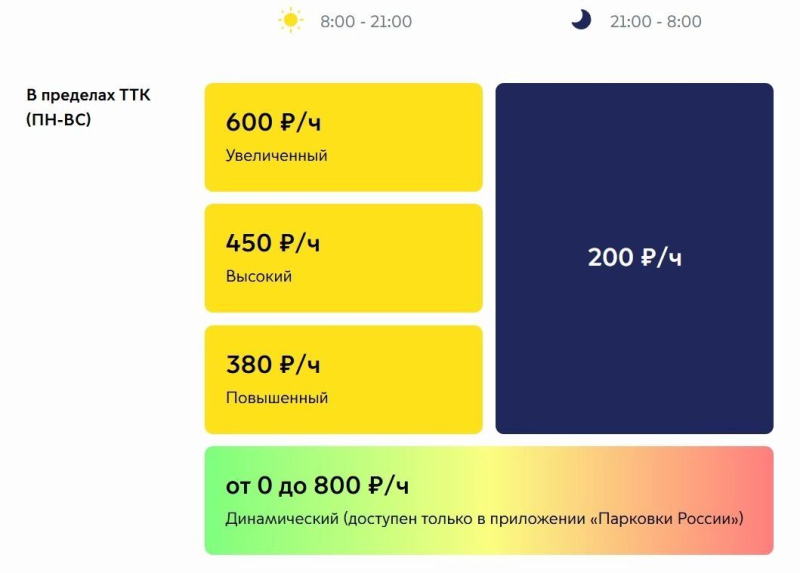 8:00 - 21:00

21:00 - 8:00

В пределах ТТК (ПН-ВС)

600 ₽/ч
Увеличенный

450 ₽/ч
Высокий

380 ₽/ч
Повышенный

200 ₽/ч

от 0 до 800 ₽/ч
Динамический (доступен только в приложении «Парковки России»)